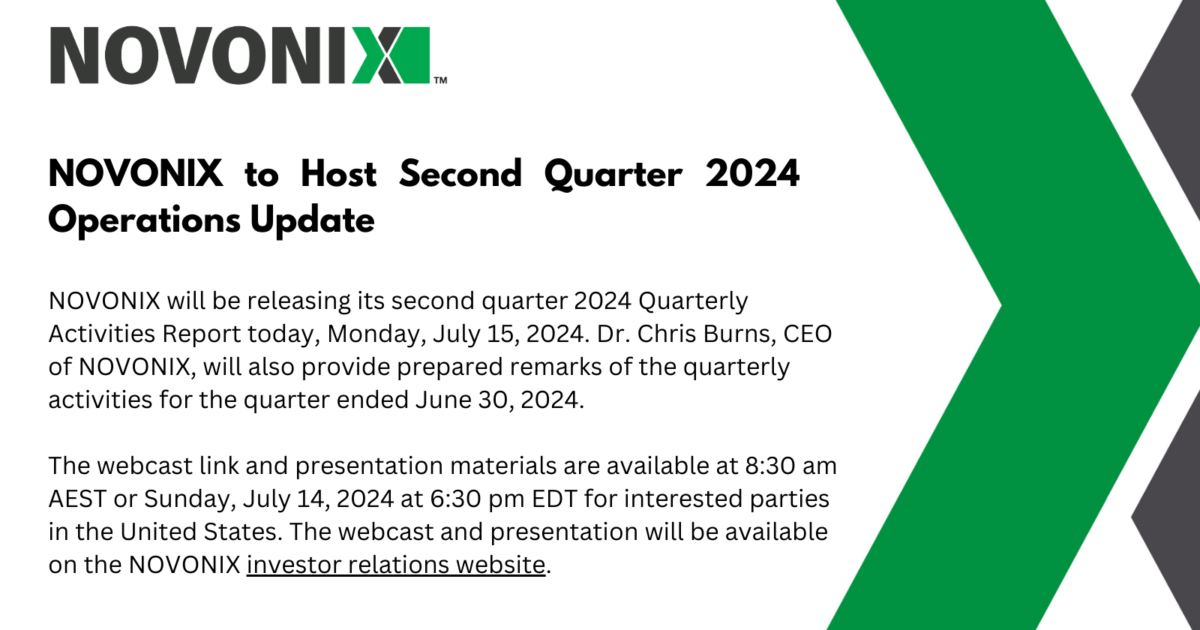 NOVONIX™

NOVONIX to Host Second Quarter 2024 Operations Update

NOVONIX will be releasing its second quarter 2024 Quarterly Activities Report today, Monday, July 15, 2024. Dr. Chris Burns, CEO of NOVONIX, will also provide prepared remarks of the quarterly activities for the quarter ended June 30, 2024.

The webcast link and presentation materials are available at 8:30 am AEST or Sunday, July 14, 2024 at 6:30 pm EDT for interested parties in the United States. The webcast and presentation will be available on the NOVONIX investor relations website.